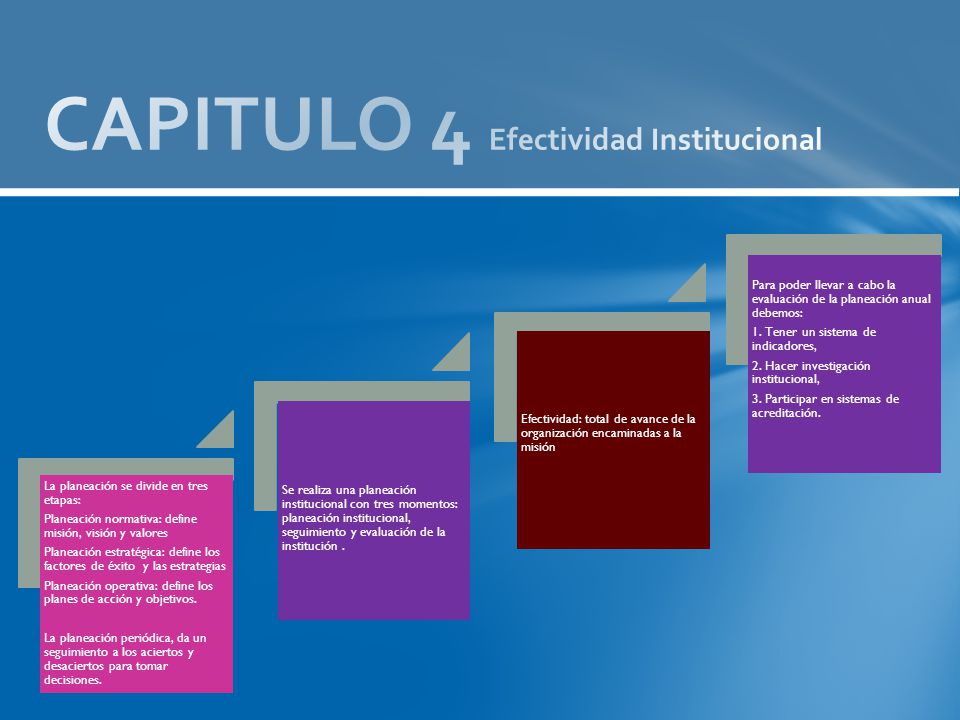 CAPITULO 4 Efectividad Institucional

La planeación se divide en tres etapas:

Planeación normativa: define misión, visión y valores

Planeación estratégica: define los factores de éxito y las estrategias

Planeación operativa: define los planes de acción y objetivos.

La planeación periódica, da un seguimiento a los aciertos y desaciertos para tomar decisiones.

Se realiza una planeación institucional con tres momentos: planeación institucional, seguimiento y evaluación de la institución .

Efectividad: total de avance de la organización encaminadas a la misión

Para poder llevar a cabo la evaluación de la planeación anual debemos:

1. Tener un sistema de indicadores,

2. Hacer investigación institucional,

3. Participar en sistemas de acreditación.